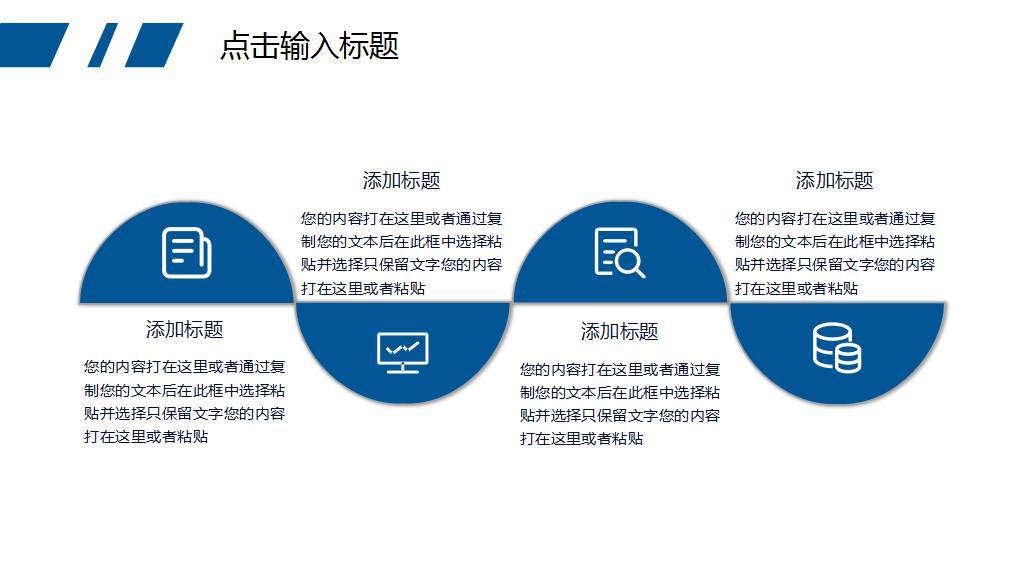 点击输入标题

添加标题

您的内容打在这里或者通过复制您的文本后在此框中选择粘贴并选择只保留文字您的内容打在这里或者粘贴

添加标题

您的内容打在这里或者通过复制您的文本后在此框中选择粘贴并选择只保留文字您的内容打在这里或者粘贴

添加标题

您的内容打在这里或者通过复制您的文本后在此框中选择粘贴并选择只保留文字您的内容打在这里或者粘贴

添加标题

您的内容打在这里或者通过复制您的文本后在此框中选择粘贴并选择只保留文字您的内容打在这里或者粘贴